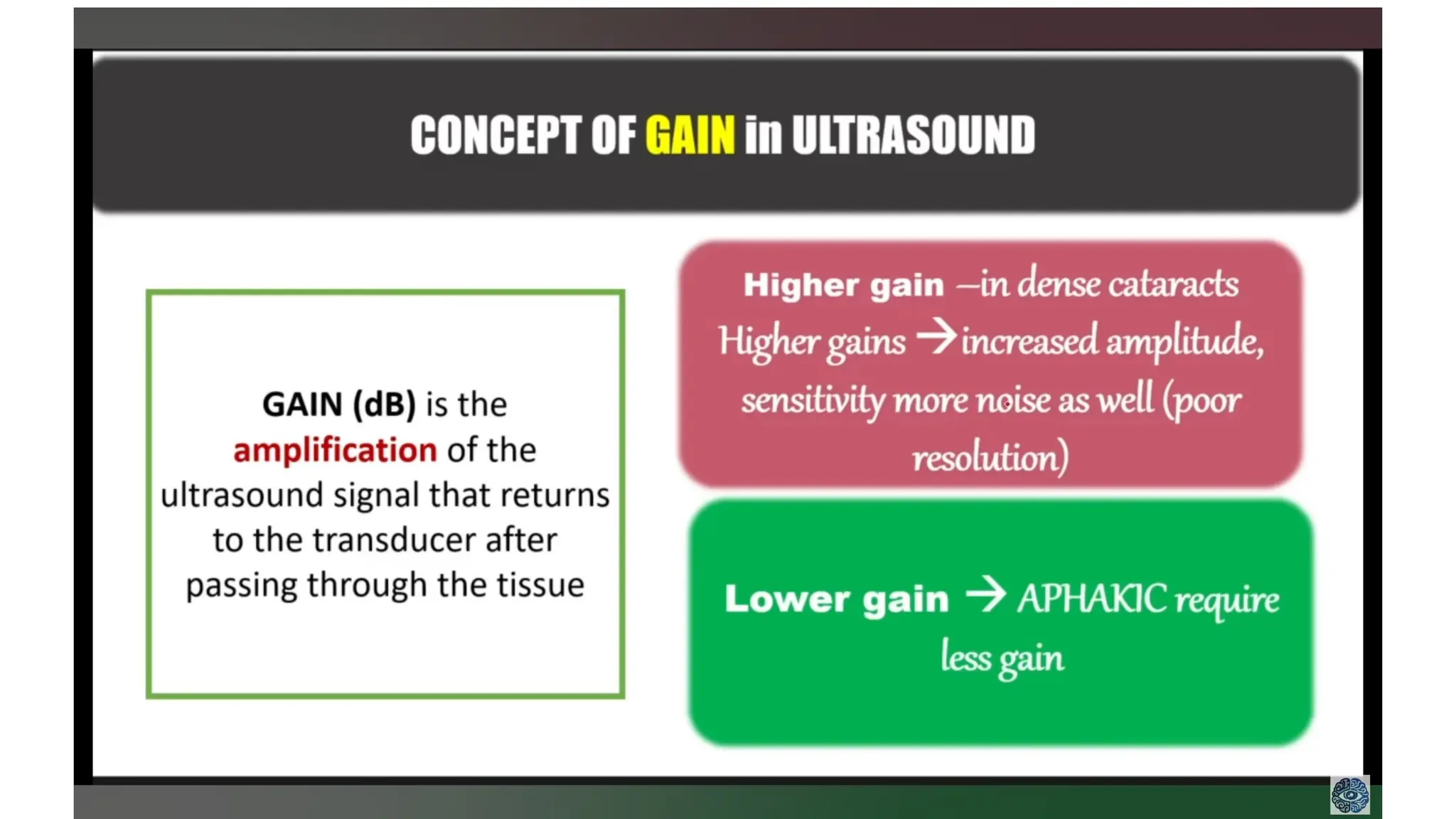 CONCEPT OF GAIN in ULTRASOUND

GAIN (dB) is the amplification of the ultrasound signal that returns to the transducer after passing through the tissue

Higher gain –in dense cataracts
Higher gains → increased amplitude, sensitivity more noise as well (poor resolution)

Lower gain → APHAKIC require less gain